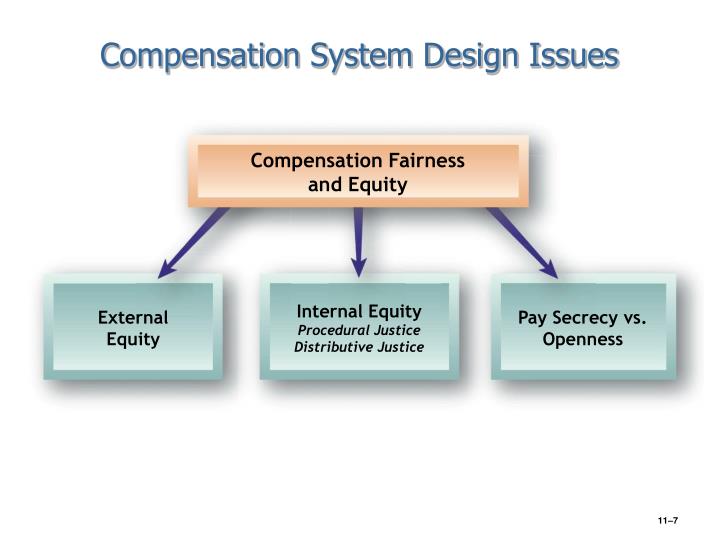 Compensation System Design Issues

Compensation Fairness and Equity

External Equity

Internal Equity
Procedural Justice
Distributive Justice

Pay Secrecy vs. Openness

11–7